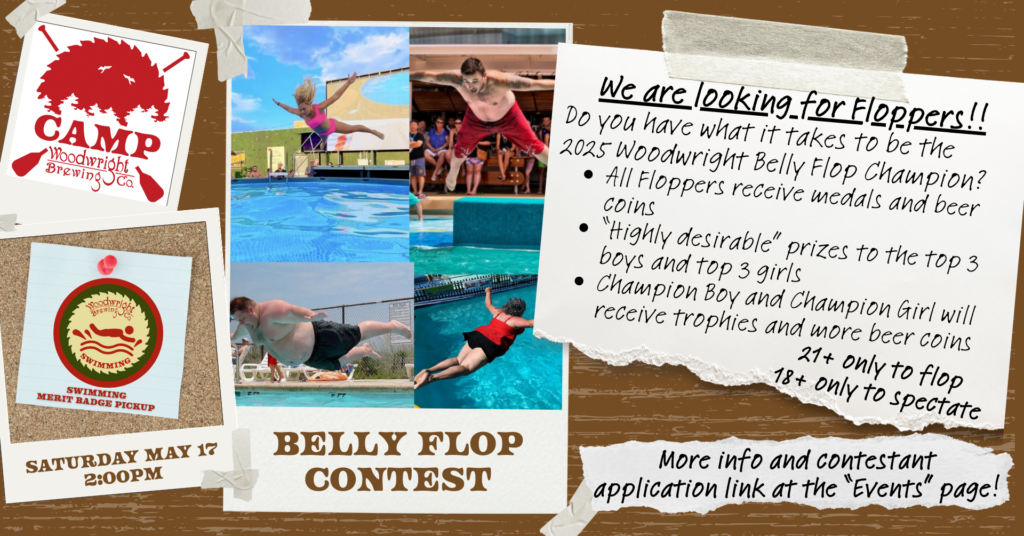 CAMP
Woodwright Brewing Co.

Woodwright Brewing Co.
SWIMMING

SWIMMING MERIT BADGE PICKUP

SATURDAY MAY 17
2:00PM

BELLY FLOP CONTEST

We are looking for Floppers!!
Do you have what it takes to be the 2025 Woodwright Belly Flop Champion?
• All Floppers receive medals and beer coins
• "Highly desirable" prizes to the top 3 boys and top 3 girls
• Champion Boy and Champion Girl will receive trophies and more beer coins
21+ only to flop
18+ only to spectate

More info and contestant application link at the "Events" page!